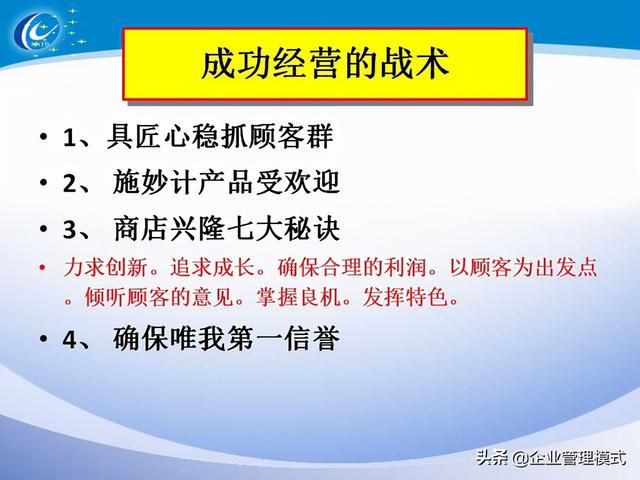 成功经营的战术

• 1、具匠心稳抓顾客群

• 2、 施妙计产品受欢迎

• 3、 商店兴隆七大秘诀

• 力求创新。追求成长。确保合理的利润。以顾客为出发点。倾听顾客的意见。掌握良机。发挥特色。

• 4、 确保唯我第一信誉

头条 @企业管理模式